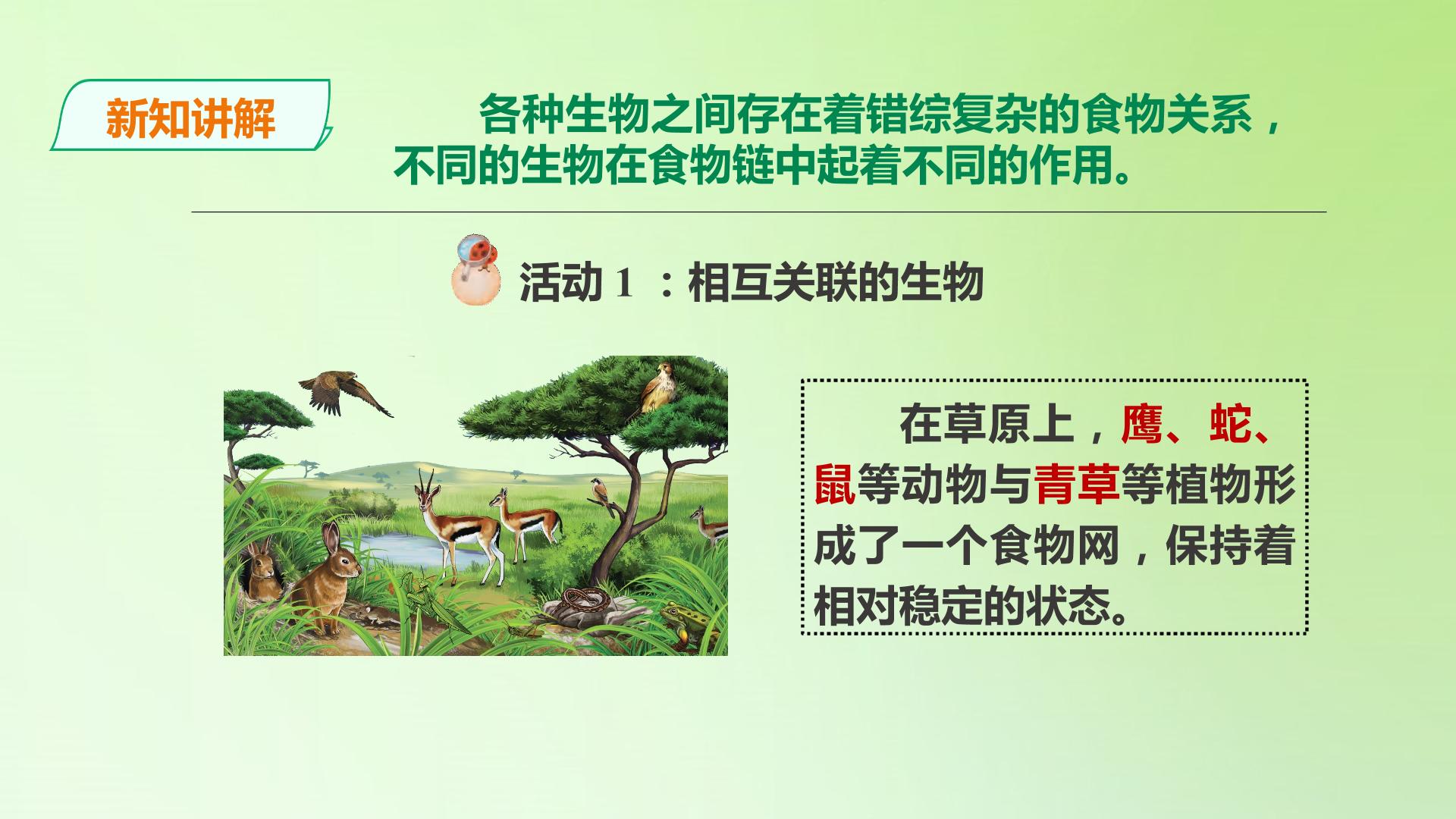 新知讲解

各种生物之间存在着错综复杂的食物关系，不同的生物在食物链中起着不同的作用。

活动1：相互关联的生物

在草原上，鹰、蛇、鼠等动物与青草等植物形成了一个食物网，保持着相对稳定的状态。